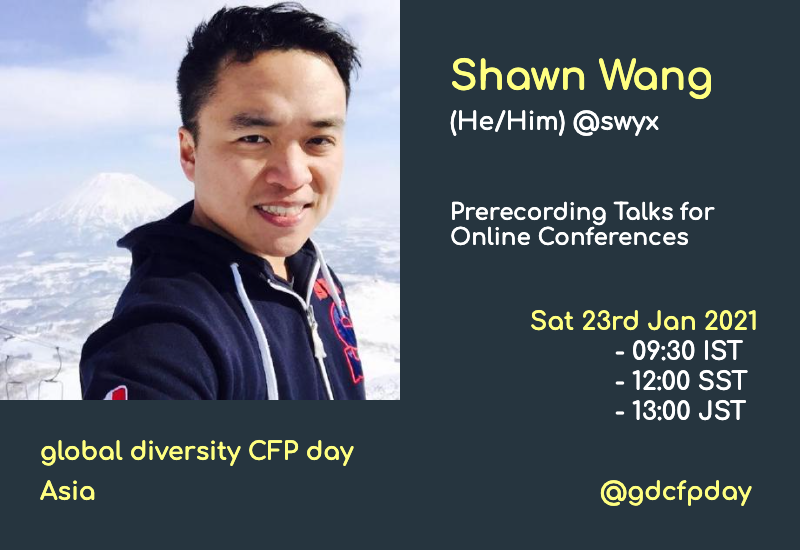 Shawn Wang
(He/Him) @swyx

Prerecording Talks for Online Conferences

Sat 23rd Jan 2021
- 09:30 IST
- 12:00 SST
- 13:00 JST

global diversity CFP day
Asia

@gdcfpday